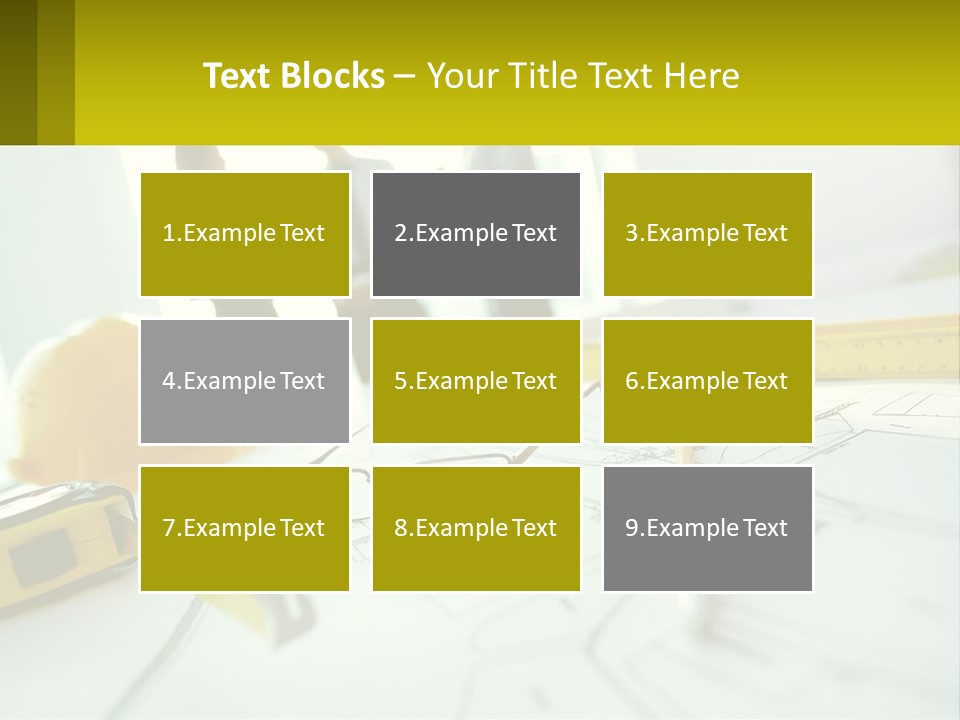 Text Blocks – Your Title Text Here

1.Example Text

2.Example Text

3.Example Text

4.Example Text

5.Example Text

6.Example Text

7.Example Text

8.Example Text

9.Example Text